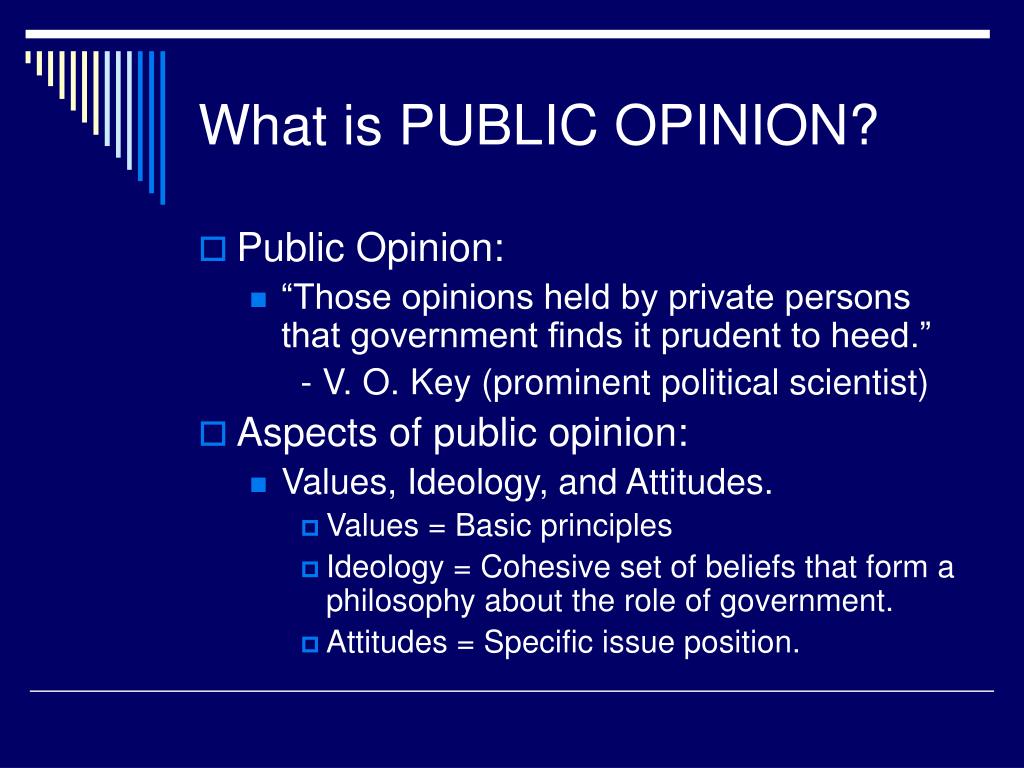 What is PUBLIC OPINION?

Public Opinion:
“Those opinions held by private persons that government finds it prudent to heed.”
- V. O. Key (prominent political scientist)

Aspects of public opinion:
Values, Ideology, and Attitudes.
Values = Basic principles
Ideology = Cohesive set of beliefs that form a philosophy about the role of government.
Attitudes = Specific issue position.